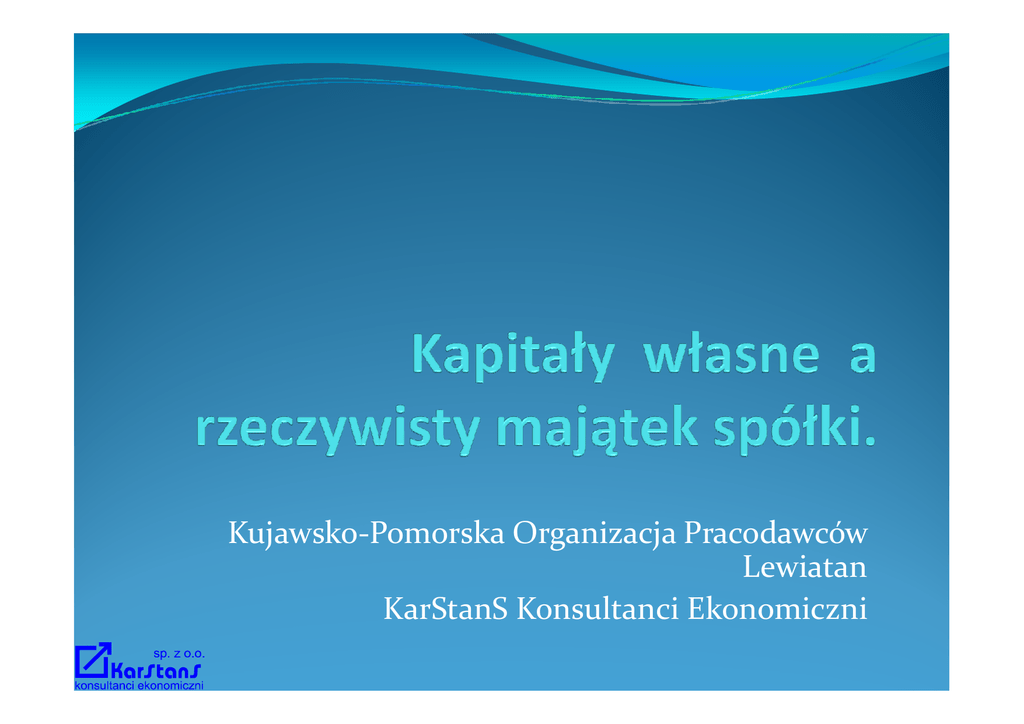 Kapitały własne a rzeczywisty majątek spółki.

Kujawsko-Pomorska Organizacja Pracodawców Lewiatan
KarStanS Konsultanci Ekonomiczni

sp. z o.o.
KarStanS
konsultanci ekonomiczni